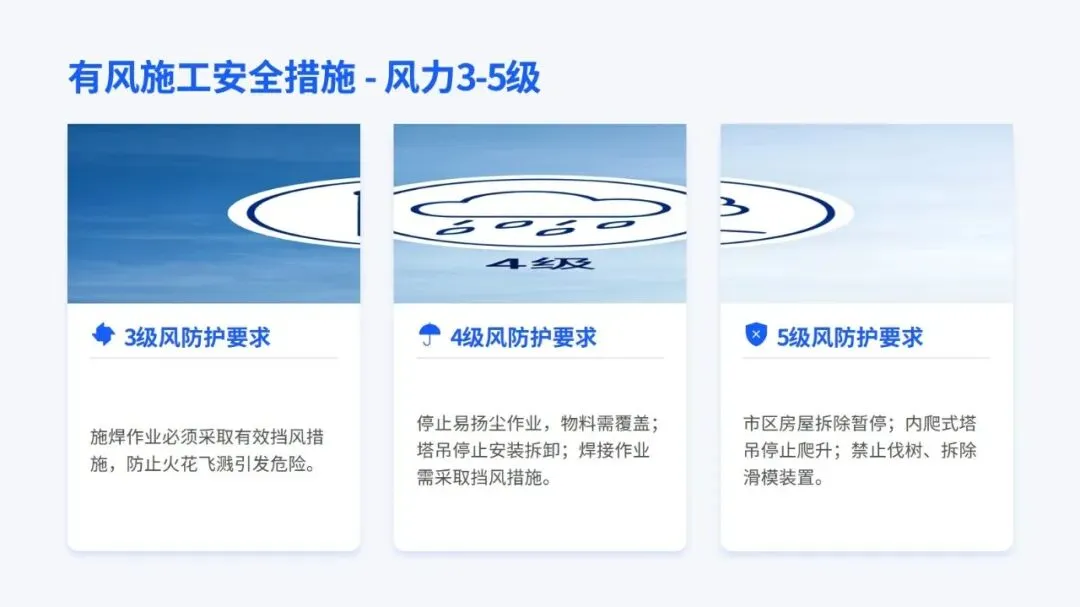 有风施工安全措施 - 风力3-5级

4级

3级风防护要求

施焊作业必须采取有效挡风措施，防止火花飞溅引发危险。

4级风防护要求

停止易扬尘作业，物料需覆盖；塔吊停止安装拆卸；焊接作业需采取挡风措施。

5级风防护要求

市区房屋拆除暂停；内爬式塔吊停止爬升；禁止伐树、拆除滑模装置。